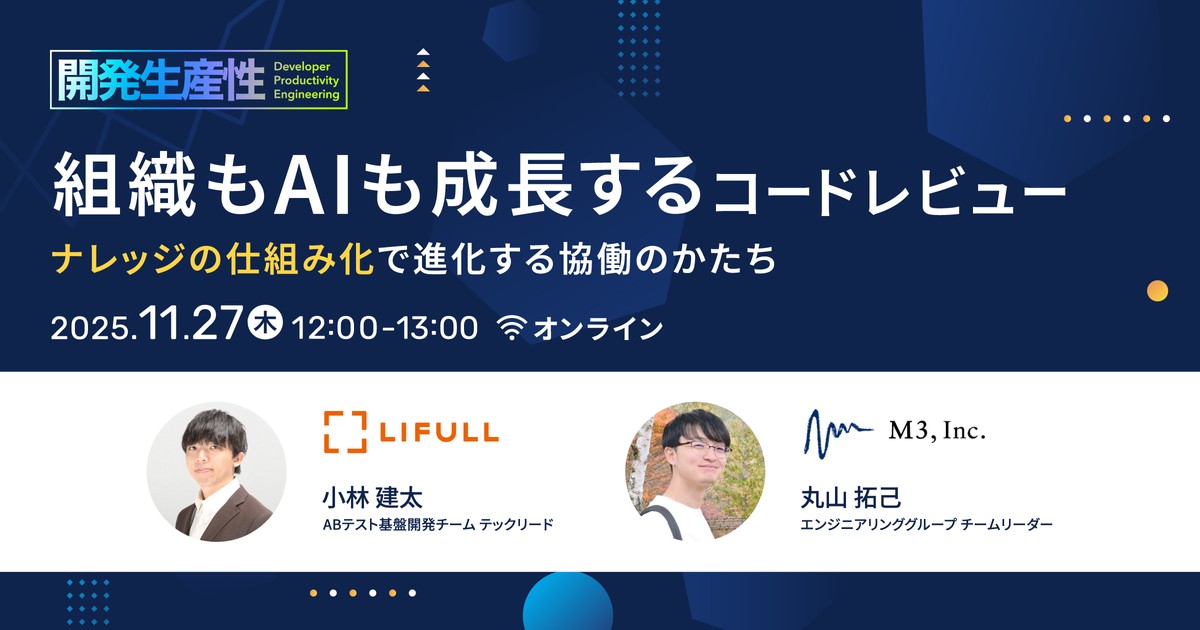 開発生産性 Developer Productivity Engineering

組織もAIも成長するコードレビュー

ナレッジの仕組み化で進化する協働のかたち

2025.11.27 木 12:00-13:00 オンライン

LIFULL

小林 建太
ABテスト基盤開発チーム テックリード

M3, Inc.

丸山 拓己
エンジニアリンググループ チームリーダー